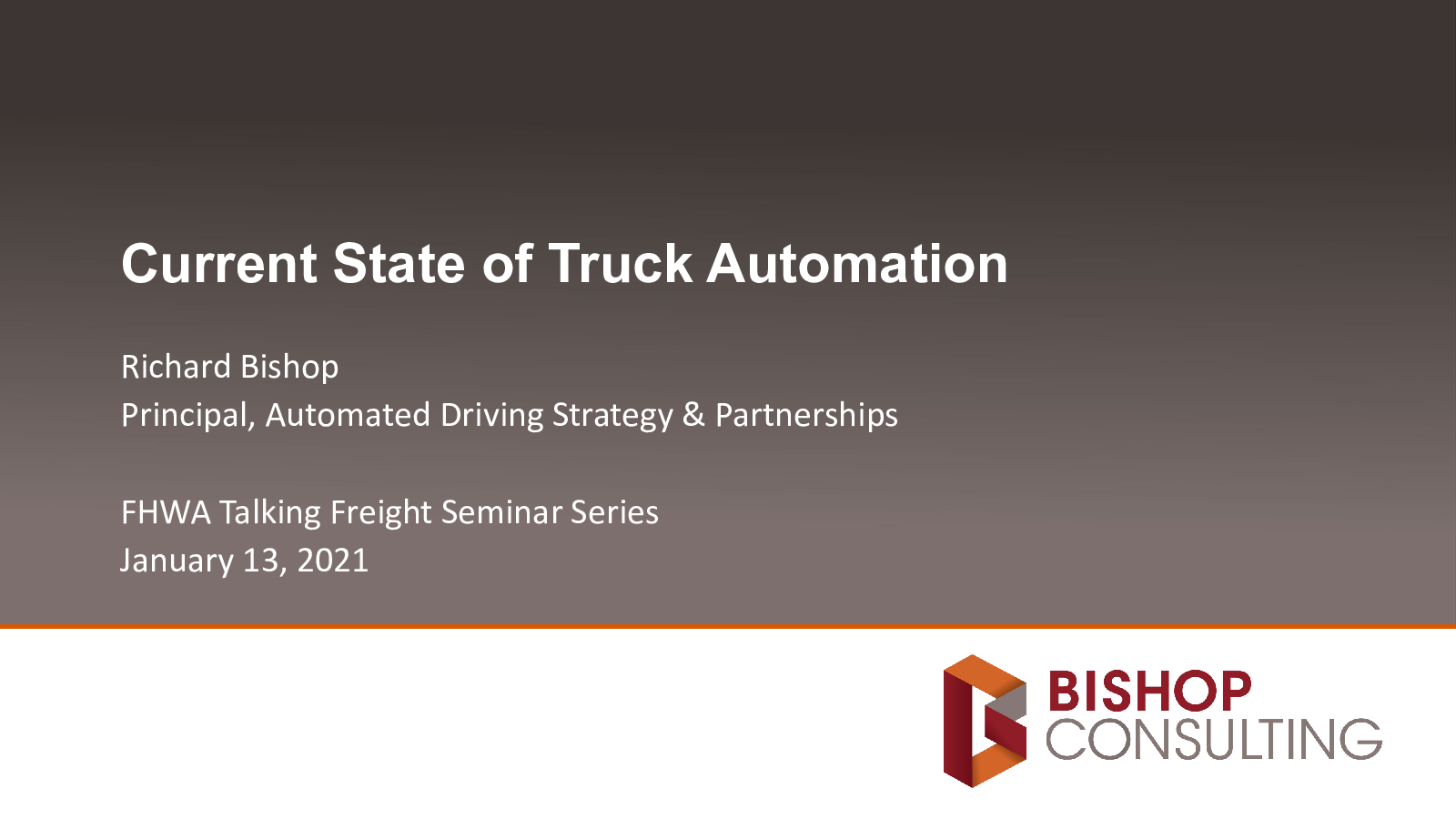 Current State of Truck Automation

Richard Bishop
Principal, Automated Driving Strategy & Partnerships

FHWA Talking Freight Seminar Series
January 13, 2021

BISHOP
CONSULTING